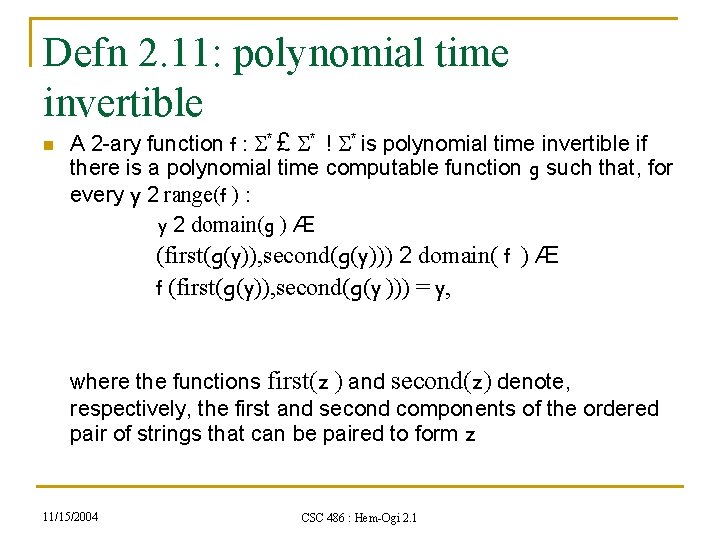 Defn 2.11: polynomial time invertible

A 2-ary function f : $\Sigma^*$ £ $\Sigma^*$ ! $\Sigma^*$ is polynomial time invertible if there is a polynomial time computable function g such that, for every y 2 range(f ) :

y 2 domain(g ) Æ

(first(g(y)),second(g(y))) 2 domain( f ) Æ

f (first(g(y)),second(g(y ))) = y,

where the functions first(z ) and second(z) denote, respectively, the first and second components of the ordered pair of strings that can be paired to form z

11/15/2004

CSC 486 : Hem-Ogi 2.1